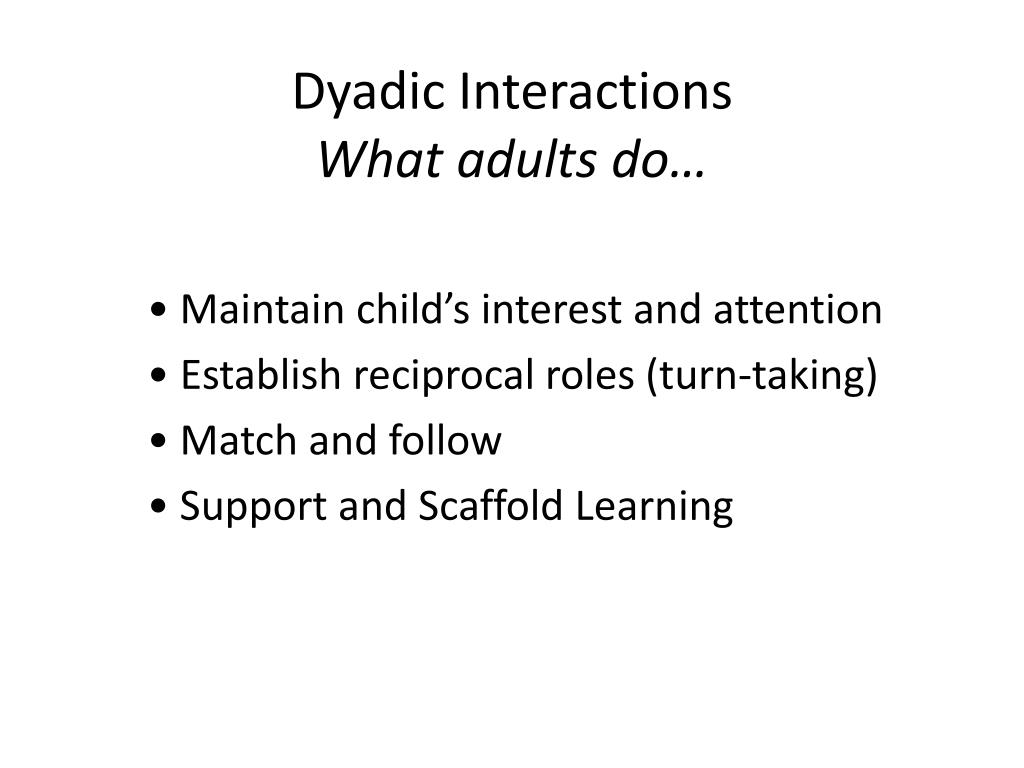 Dyadic Interactions
What adults do…

• Maintain child’s interest and attention
• Establish reciprocal roles (turn-taking)
• Match and follow
• Support and Scaffold Learning